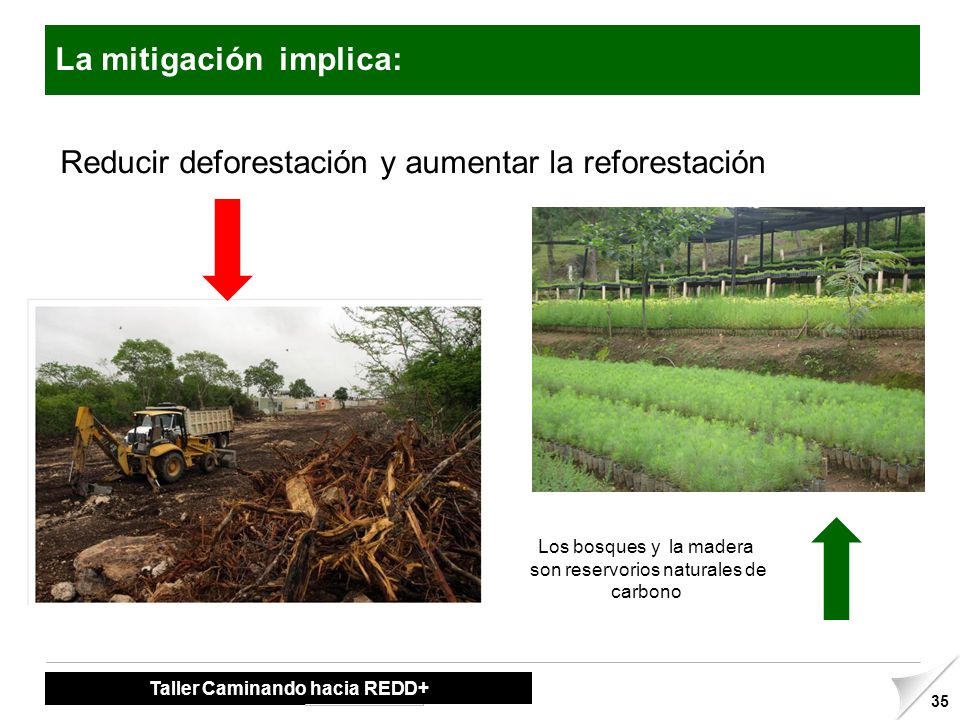 La mitigación implica:

Reducir deforestación y aumentar la reforestación

Los bosques y la madera son reservorios naturales de carbono

Taller Caminando hacia REDD+

35